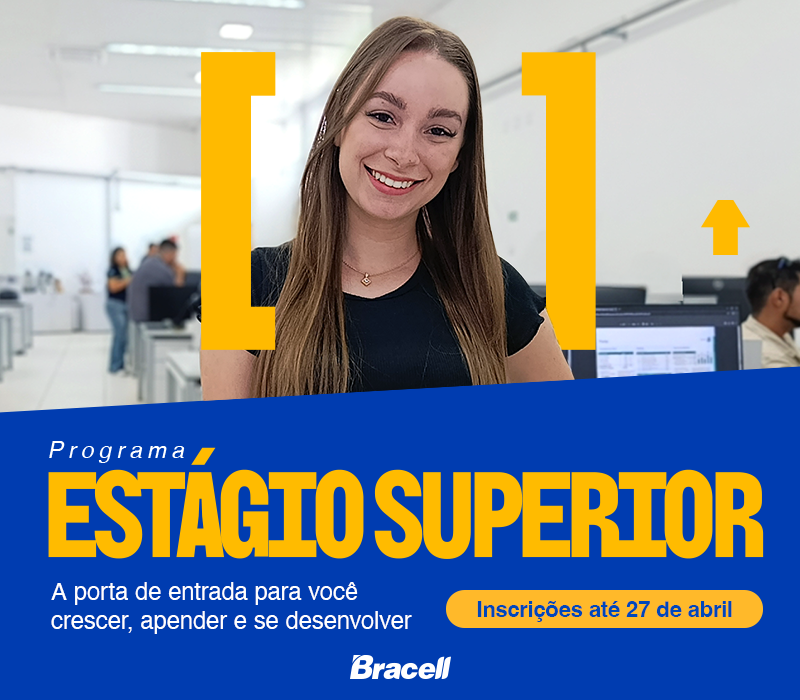 Programa
ESTÁGIO SUPERIOR

A porta de entrada para você crescer, apender e se desenvolver

Inscrições até 27 de abril

Bracell